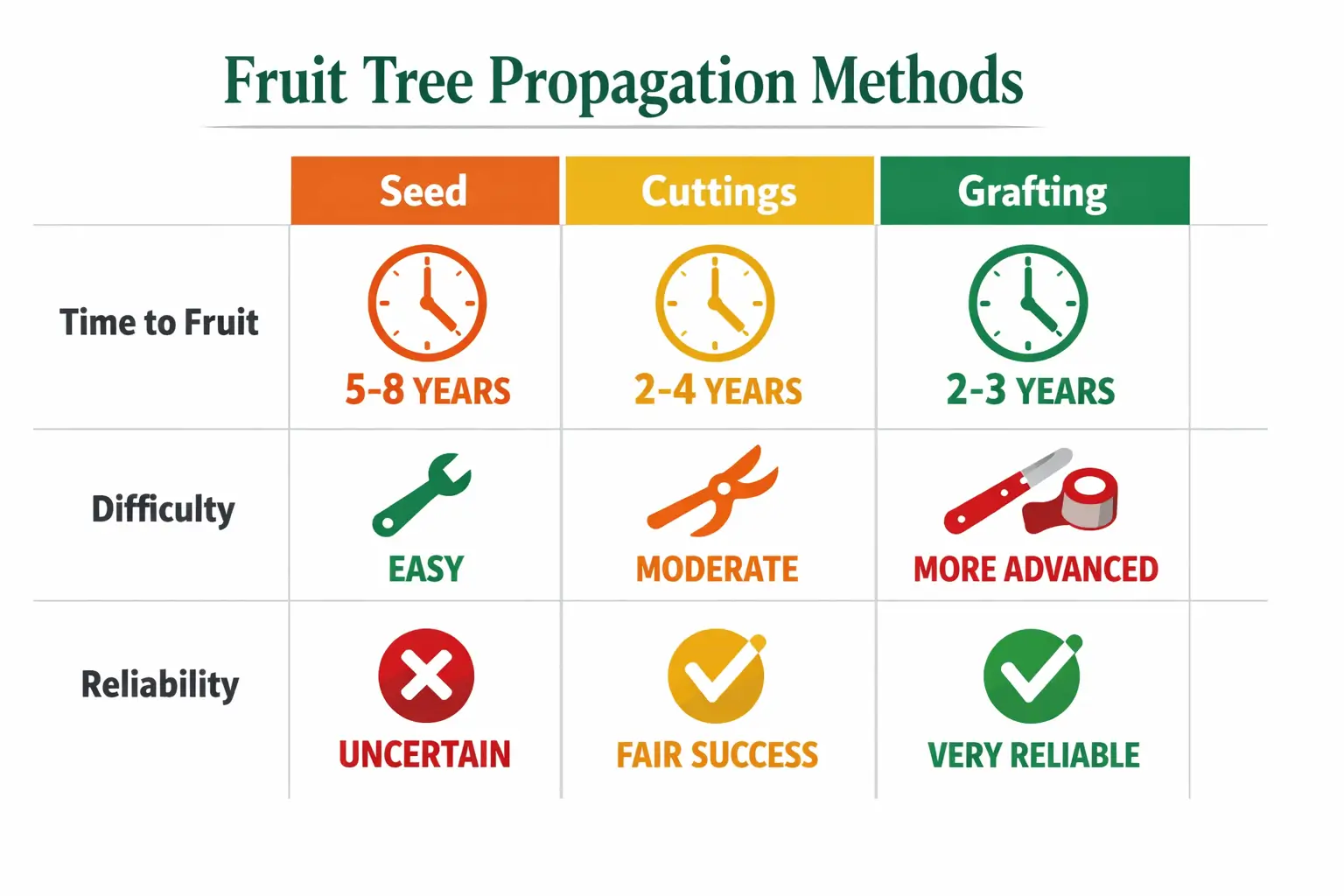 Fruit Tree Propagation Methods

| | Seed | Cuttings | Grafting |
|---|---|---|---|
| Time to Fruit | 5-8 YEARS | 2-4 YEARS | 2-3 YEARS |
| Difficulty | EASY | MODERATE | MORE ADVANCED |
| Reliability | UNCERTAIN | FAIR SUCCESS | VERY RELIABLE |